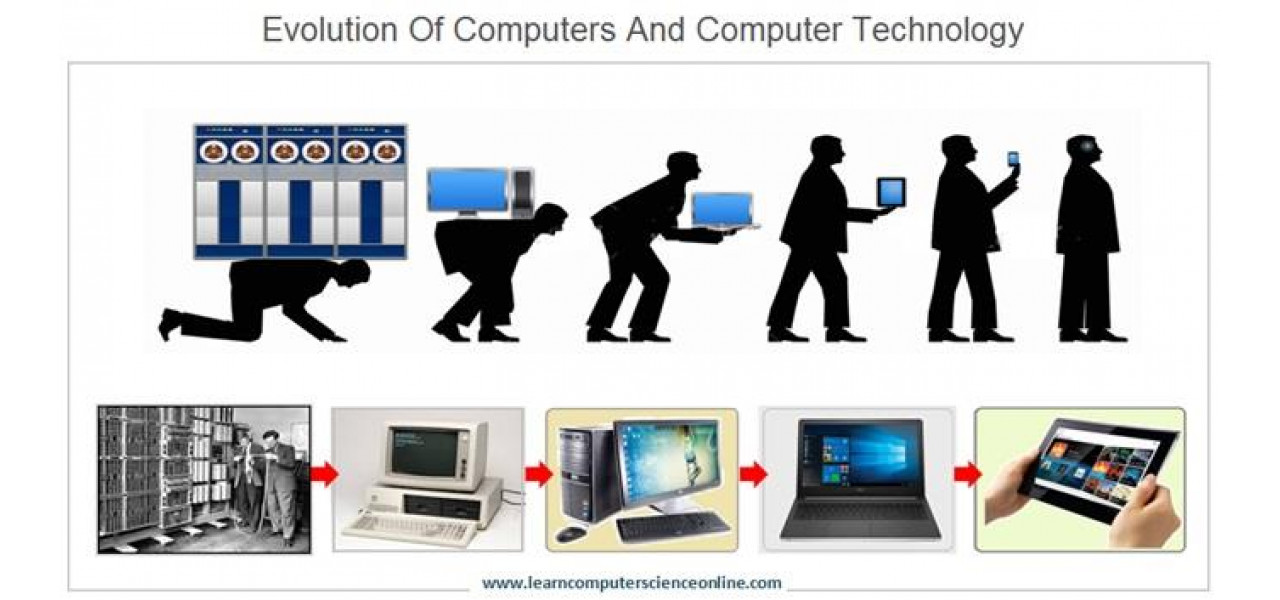 Evolution Of Computers And Computer Technology

www.learncomputerscienceonline.com